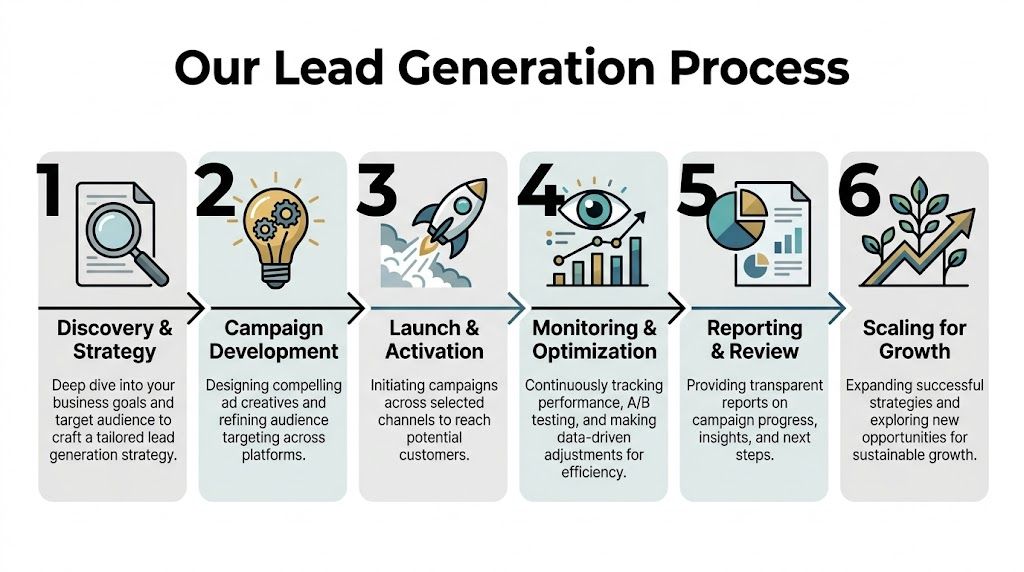 Our Lead Generation Process

1
Discovery & Strategy
Deep dive into your business goals and target audience to craft a tailored lead generation strategy.

2
Campaign Development
Designing compelling ad creatives and refining audience targeting across platforms.

3
Launch & Activation
Initiating campaigns across selected channels to reach potential customers.

4
Monitoring & Optimization
Continuously tracking performance, A/B testing, and making data-driven adjustments for efficiency.

5
Reporting & Review
Providing transparent reports on campaign progress, insights, and next steps.

6
Scaling for Growth
Expanding successful strategies and exploring new opportunities for sustainable growth.